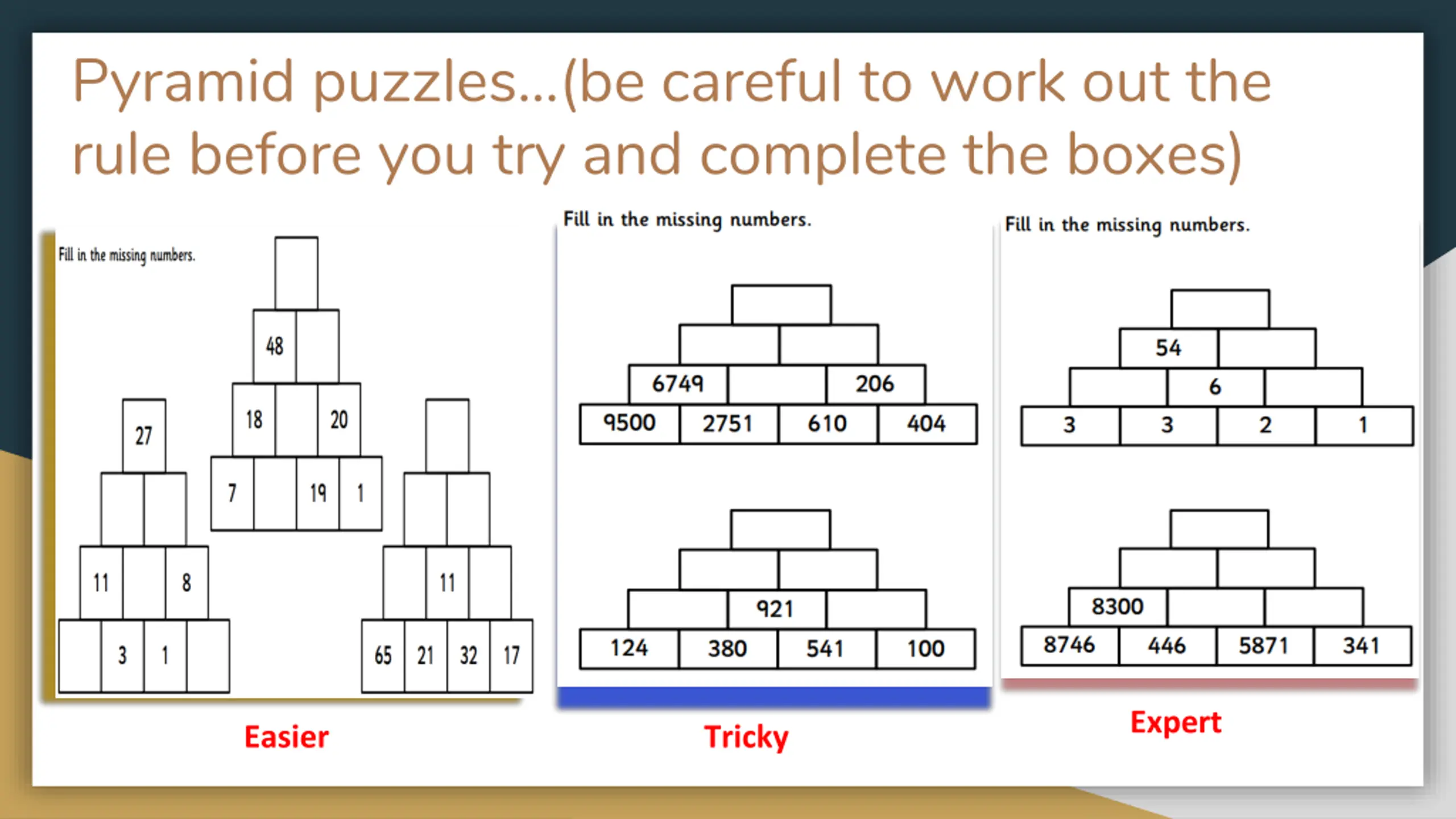 Pyramid puzzles...(be careful to work out the rule before you try and complete the boxes)

Fill in the missing numbers.

48

18 20

7 19 1

27

11 8

3 1

11

65 21 32 17

Easier

Fill in the missing numbers.

6749 206

9500 2751 610 404

921

124 380 541 100

Tricky

Fill in the missing numbers.

54

6

3 3 2 1

8300

8746 446 5871 341

Expert